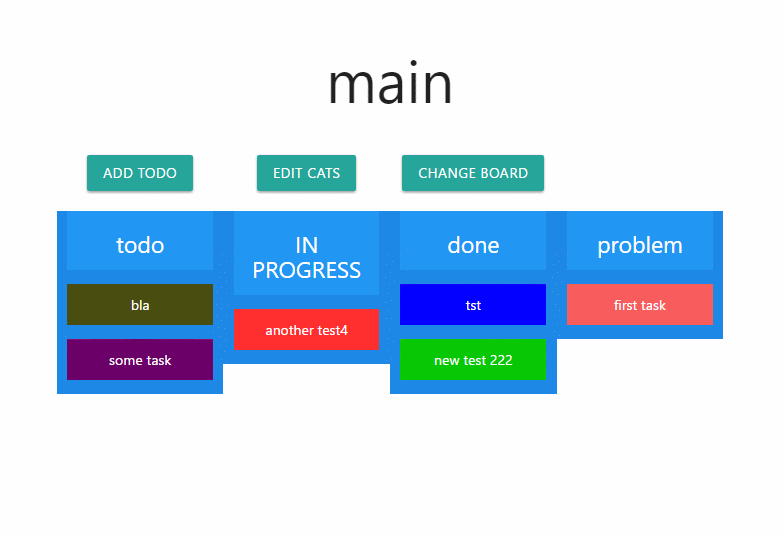 main

ADD TODO
EDIT CATS
CHANGE BOARD

todo
bla
some task

IN PROGRESS
another test4

done
tst
new test 222

problem
first task